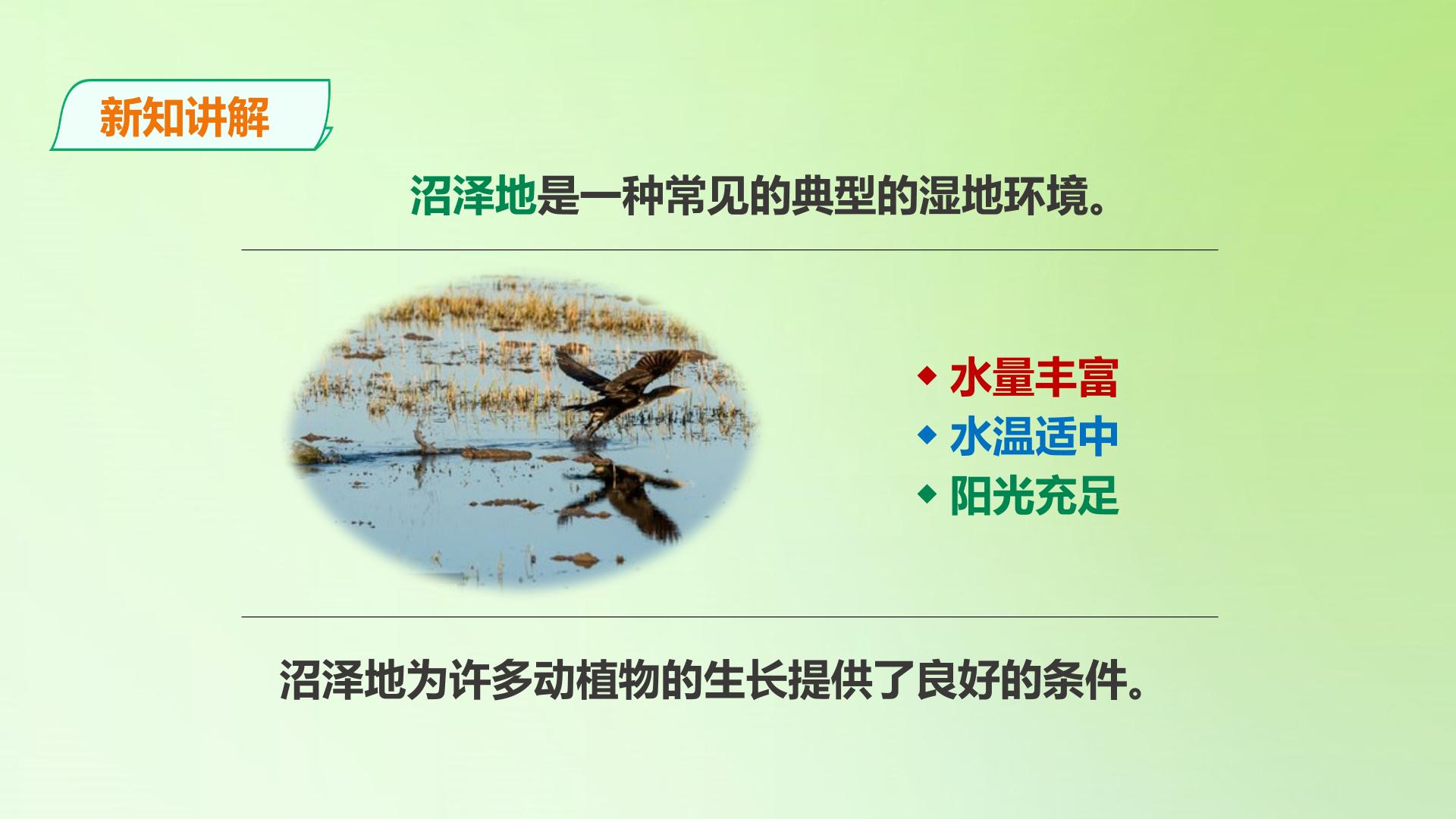 新知讲解

沼泽地是一种常见的典型的湿地环境。

◆ 水量丰富
◆ 水温适中
◆ 阳光充足

沼泽地为许多动植物的生长提供了良好的条件。